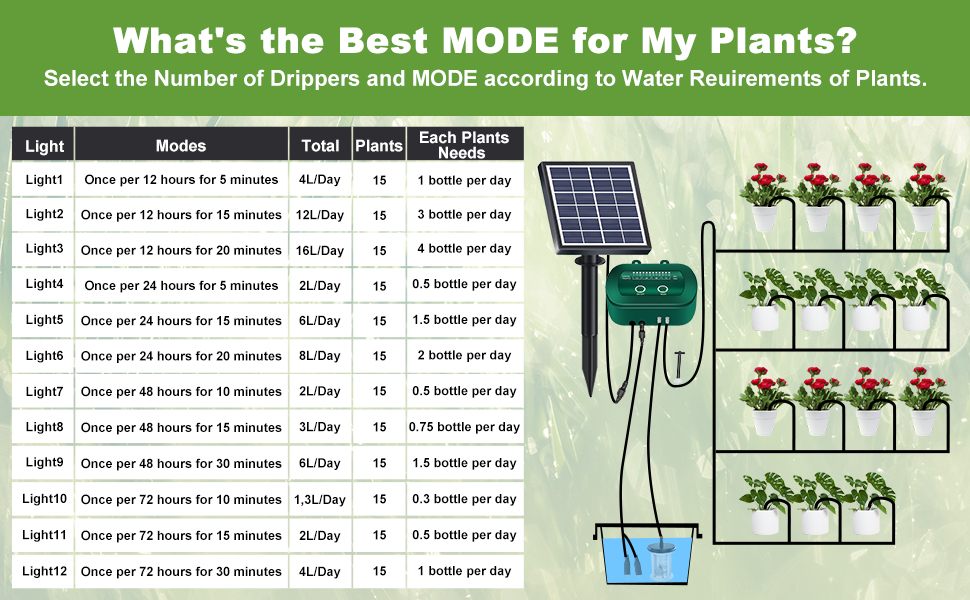 What's the Best MODE for My Plants?
Select the Number of Drippers and MODE according to Water Reuirements of Plants.

| Light | Modes | Total | Plants | Each Plants Needs |
|---|---|---|---|---|
| Light1 | Once per 12 hours for 5 minutes | 4L/Day | 15 | 1 bottle per day |
| Light2 | Once per 12 hours for 15 minutes | 12L/Day | 15 | 3 bottle per day |
| Light3 | Once per 12 hours for 20 minutes | 16L/Day | 15 | 4 bottle per day |
| Light4 | Once per 24 hours for 5 minutes | 2L/Day | 15 | 0.5 bottle per day |
| Light5 | Once per 24 hours for 15 minutes | 6L/Day | 15 | 1.5 bottle per day |
| Light6 | Once per 24 hours for 20 minutes | 8L/Day | 15 | 2 bottle per day |
| Light7 | Once per 48 hours for 10 minutes | 2L/Day | 15 | 0.5 bottle per day |
| Light8 | Once per 48 hours for 15 minutes | 3L/Day | 15 | 0.75 bottle per day |
| Light9 | Once per 48 hours for 30 minutes | 6L/Day | 15 | 1.5 bottle per day |
| Light10 | Once per 72 hours for 10 minutes | 1,3L/Day | 15 | 0.3 bottle per day |
| Light11 | Once per 72 hours for 15 minutes | 2L/Day | 15 | 0.5 bottle per day |
| Light12 | Once per 72 hours for 30 minutes | 4L/Day | 15 | 1 bottle per day |